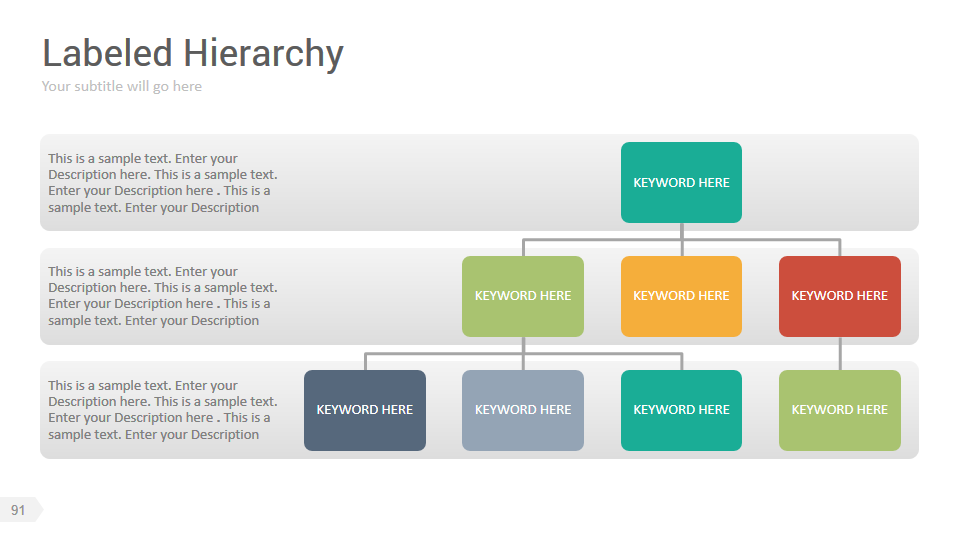 Labeled Hierarchy

Your subtitle will go here

This is a sample text. Enter your Description here. This is a sample text. Enter your Description here . This is a sample text. Enter your Description

KEYWORD HERE

This is a sample text. Enter your Description here. This is a sample text. Enter your Description here . This is a sample text. Enter your Description

KEYWORD HERE

KEYWORD HERE

KEYWORD HERE

This is a sample text. Enter your Description here. This is a sample text. Enter your Description here . This is a sample text. Enter your Description

KEYWORD HERE

KEYWORD HERE

KEYWORD HERE

KEYWORD HERE

91